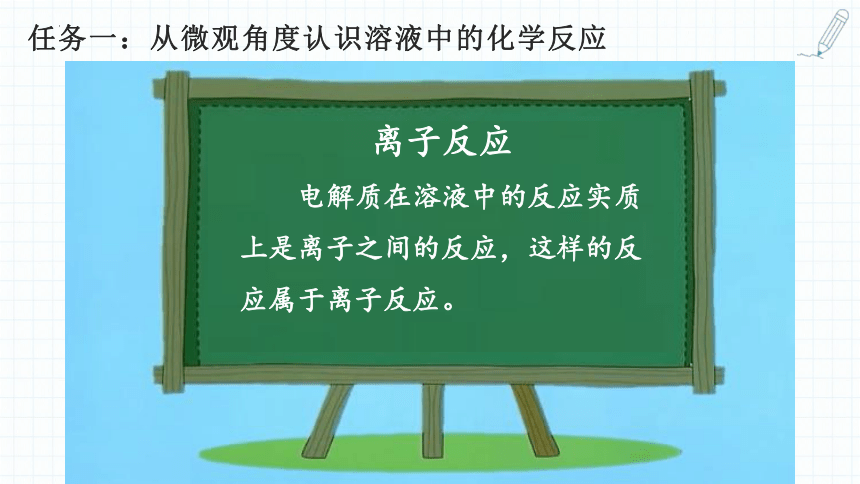 任务一：从微观角度认识溶液中的化学反应

离子反应

电解质在溶液中的反应实质上是离子之间的反应，这样的反应属于离子反应。